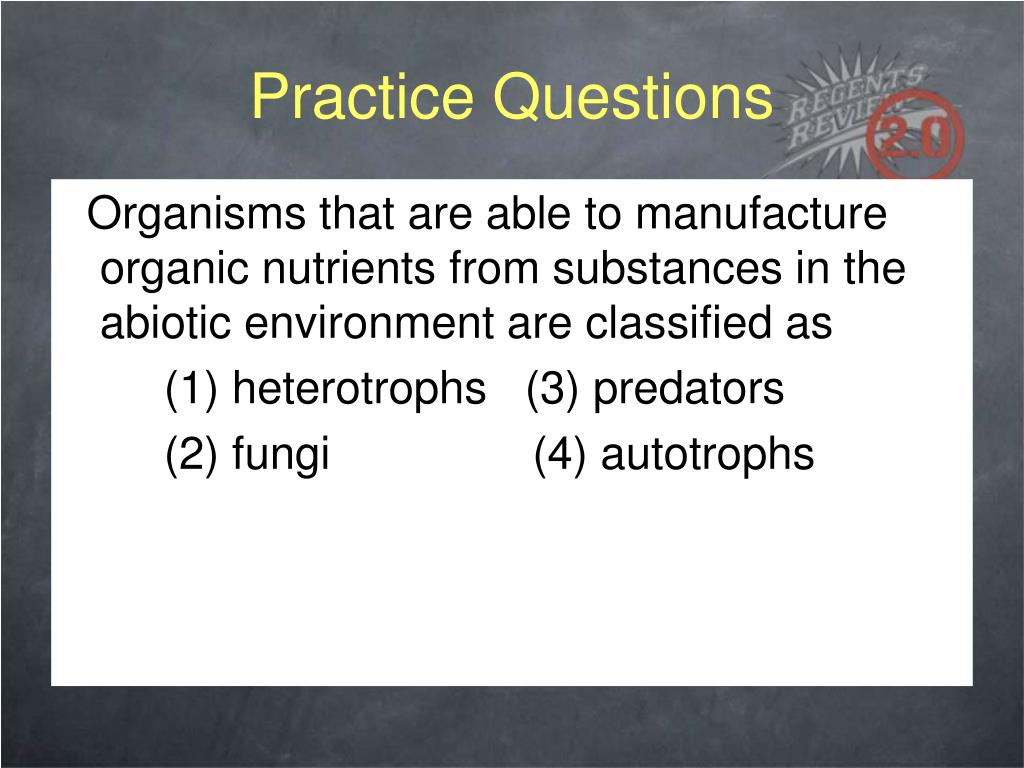 Practice Questions

REGENTS REVIEW 2.0

Organisms that are able to manufacture organic nutrients from substances in the abiotic environment are classified as

(1) heterotrophs (3) predators

(2) fungi (4) autotrophs